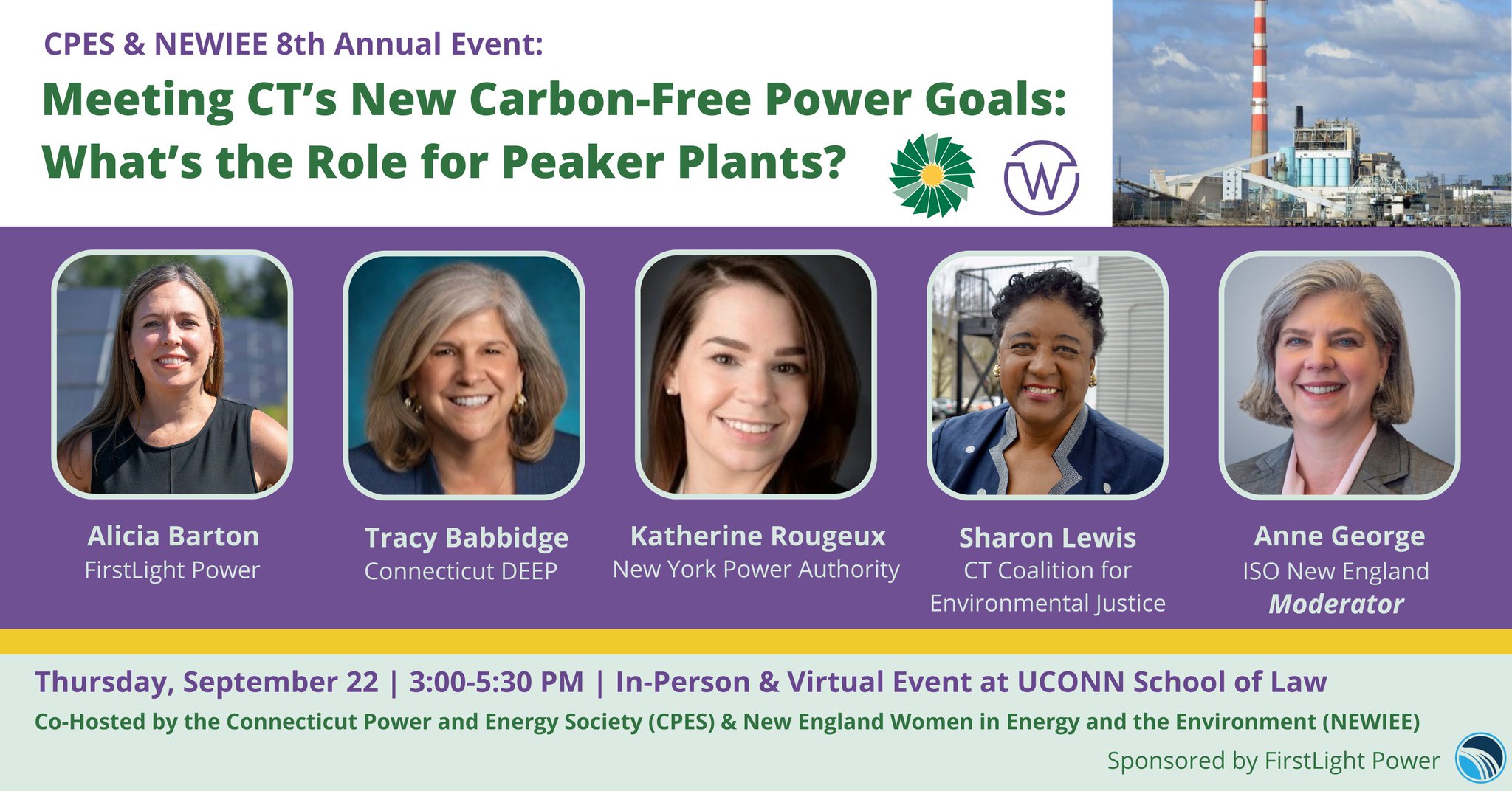 CPES & NEWIEE 8th Annual Event:

Meeting CT's New Carbon-Free Power Goals: What's the Role for Peaker Plants?

W

Alicia Barton
FirstLight Power

Tracy Babbidge
Connecticut DEEP

Katherine Rougeux
New York Power Authority

Sharon Lewis
CT Coalition for Environmental Justice

Anne George
ISO New England
Moderator

Thursday, September 22 | 3:00-5:30 PM | In-Person & Virtual Event at UCONN School of Law

Co-Hosted by the Connecticut Power and Energy Society (CPES) & New England Women in Energy and the Environment (NEWIEE)

Sponsored by FirstLight Power